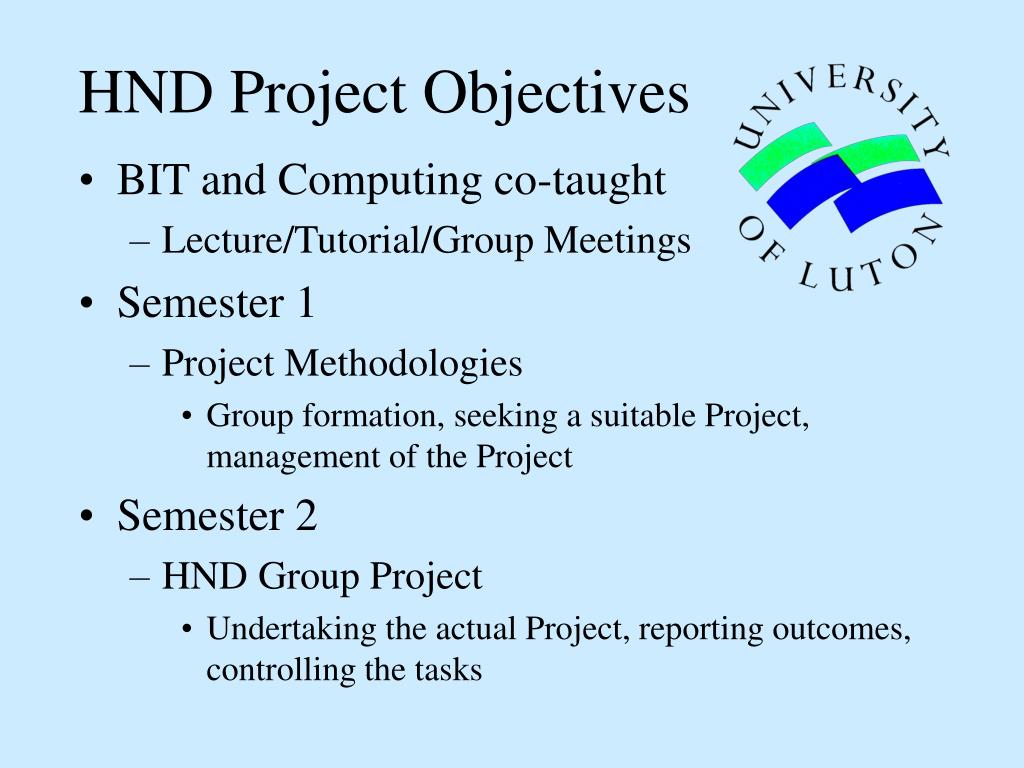 HND Project Objectives

UNIVERSITY OF LUTON

• BIT and Computing co-taught
– Lecture/Tutorial/Group Meetings
• Semester 1
– Project Methodologies
• Group formation, seeking a suitable Project, management of the Project
• Semester 2
– HND Group Project
• Undertaking the actual Project, reporting outcomes, controlling the tasks